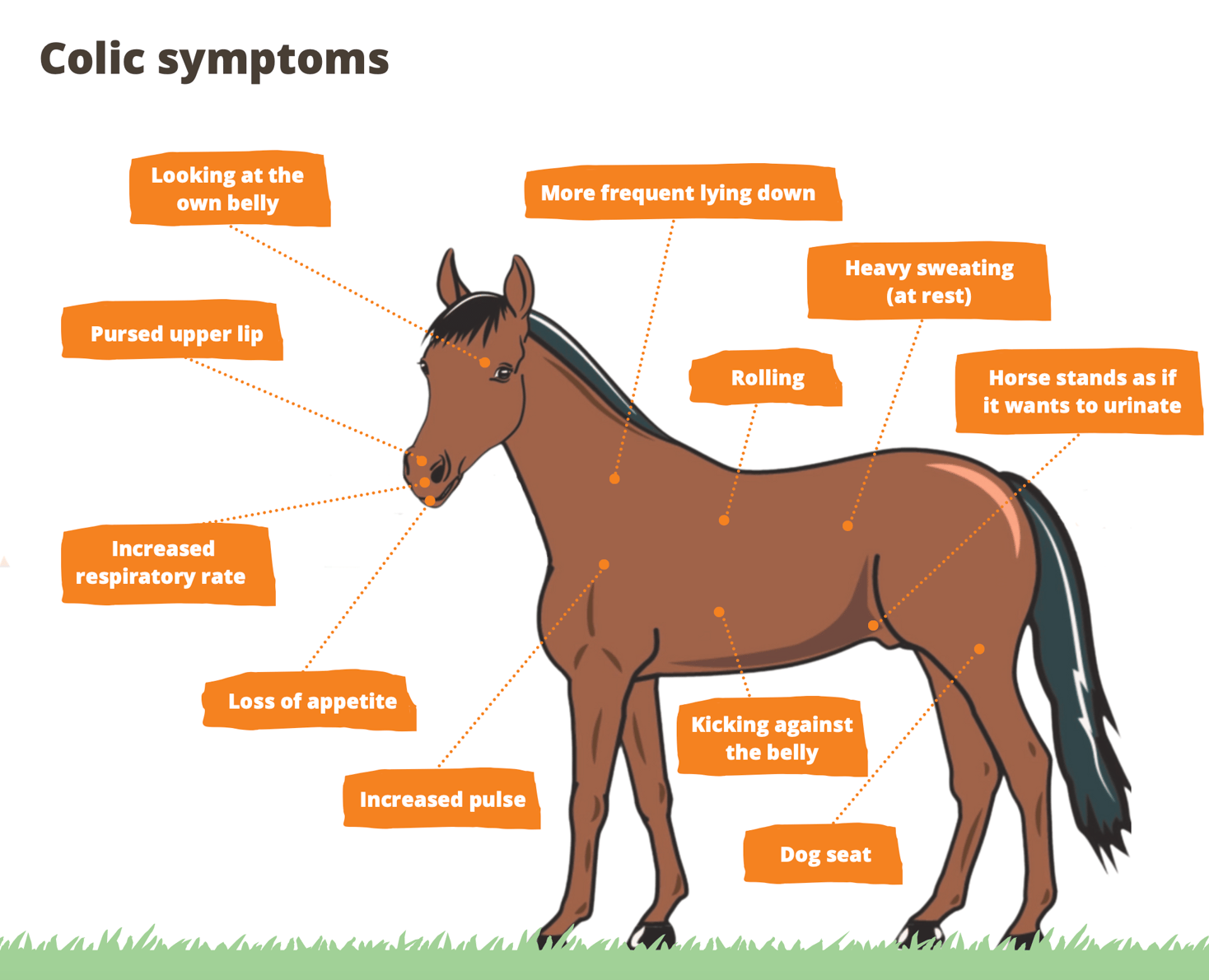 Colic symptoms

Looking at the own belly

More frequent lying down

Heavy sweating (at rest)

Pursed upper lip

Rolling

Horse stands as if it wants to urinate

Increased respiratory rate

Loss of appetite

Kicking against the belly

Increased pulse

Dog seat